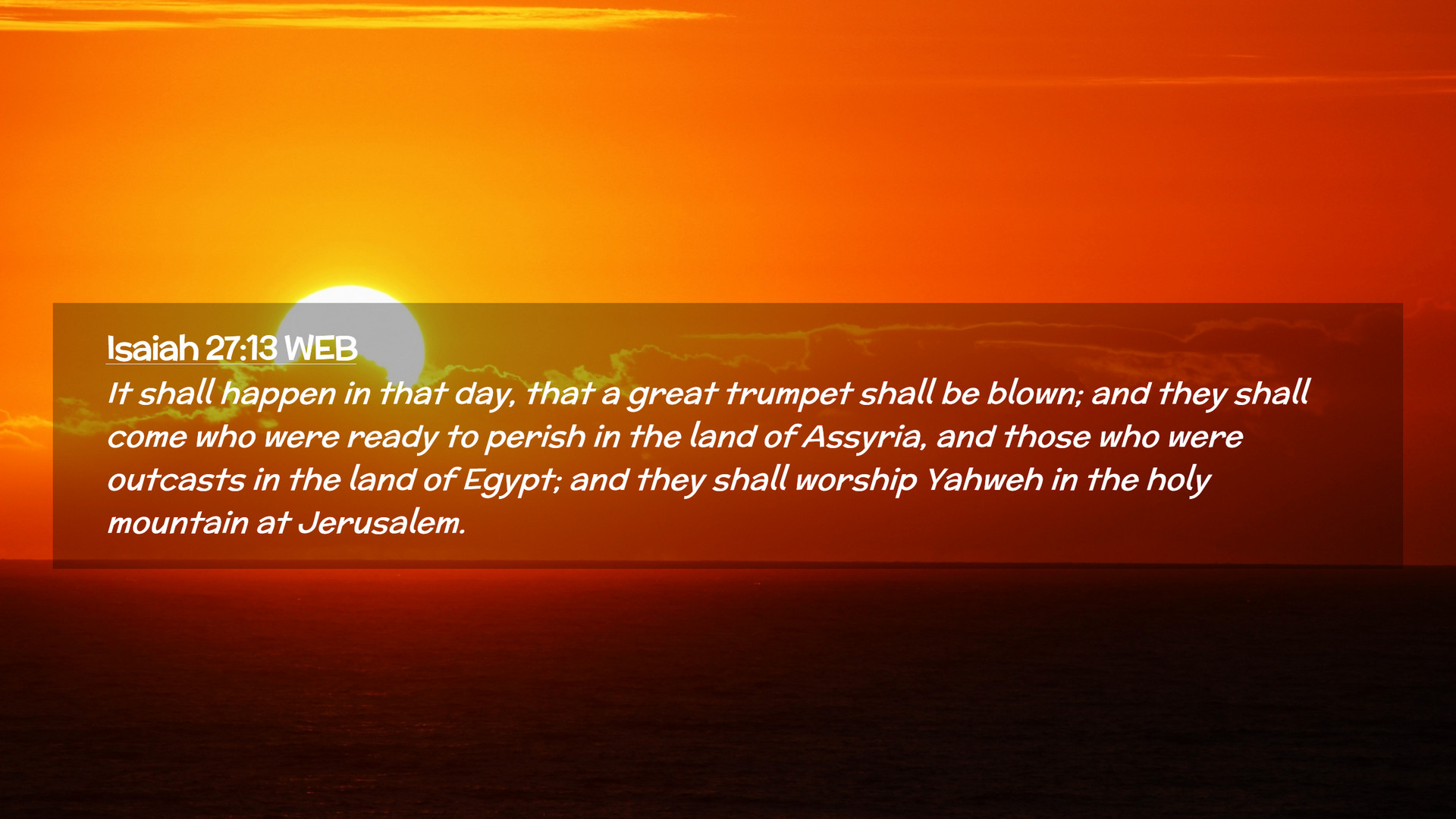 Isaiah 27:13 WEB

It shall happen in that day, that a great trumpet shall be blown; and they shall come who were ready to perish in the land of Assyria, and those who were outcasts in the land of Egypt; and they shall worship Yahweh in the holy mountain at Jerusalem.